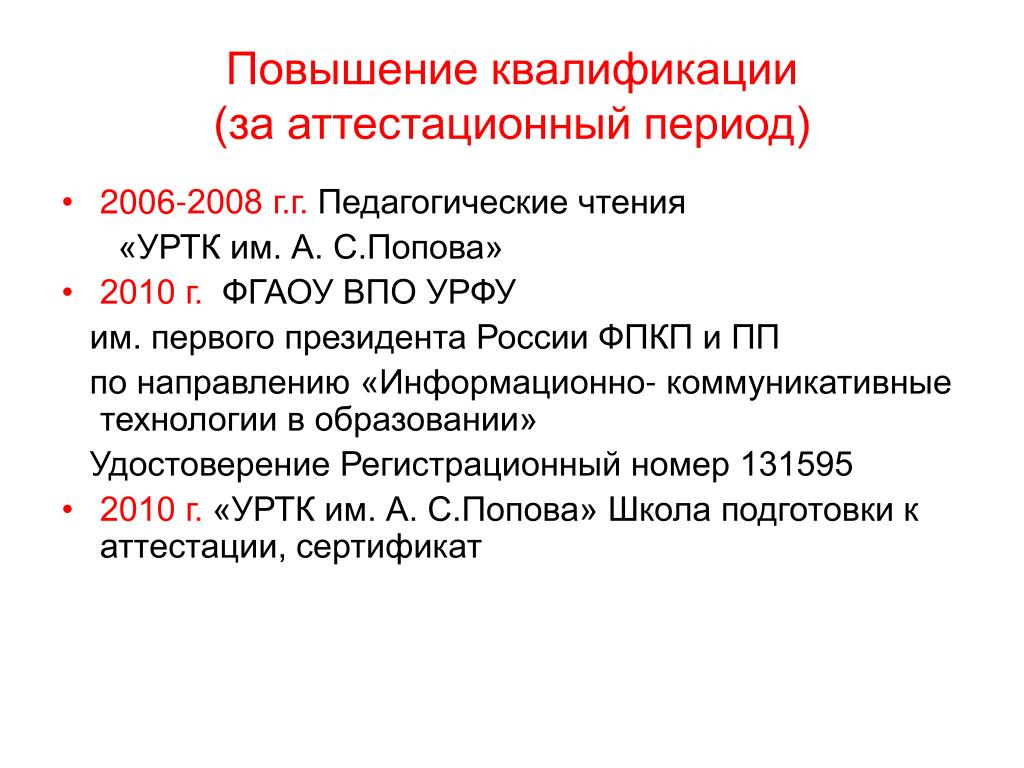 Повышение квалификации
(за аттестационный период)

• 2006-2008 г.г. Педагогические чтения
«УРТК им. А. С.Попова»
• 2010 г. ФГАОУ ВПО УРФУ
им. первого президента России ФПКП и ПП
по направлению «Информационно- коммуникативные технологии в образовании»
Удостоверение Регистрационный номер 131595
• 2010 г. «УРТК им. А. С.Попова» Школа подготовки к аттестации, сертификат